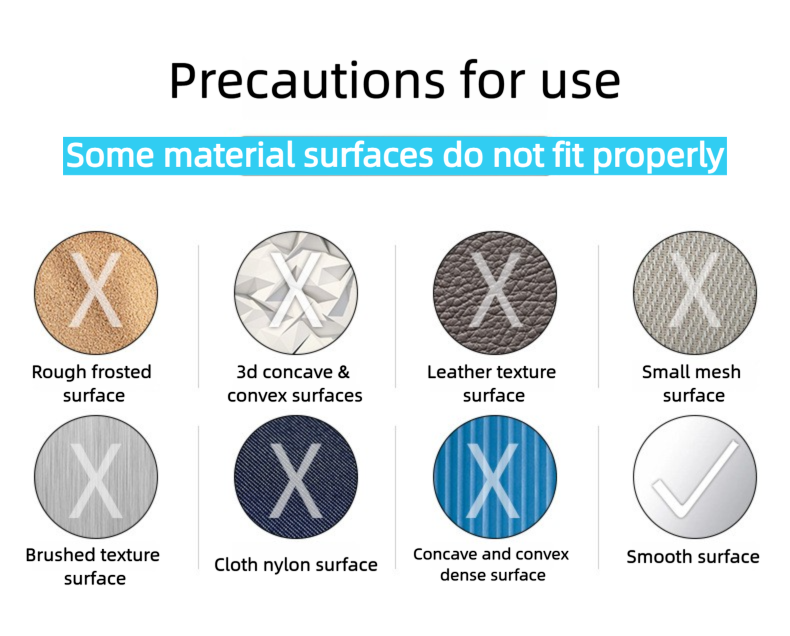 Precautions for use

Some material surfaces do not fit properly

X
Rough frosted surface

X
3d concave & convex surfaces

X
Leather texture surface

X
Small mesh surface

X
Brushed texture surface

X
Cloth nylon surface

X
Concave and convex dense surface

Smooth surface